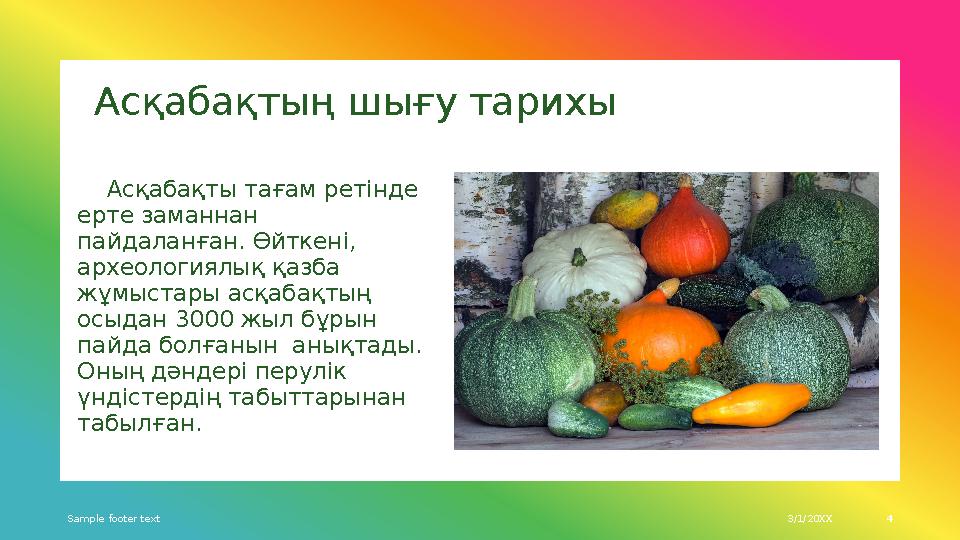 Асқабақтың шығу тарихы

Асқабақты тағам ретінде ерте заманнан пайдаланған. Өйткені, археологиялық қазба жұмыстары асқабақтың осыдан 3000 жыл бұрын пайда болғанын анықтады. Оның дәндері перулік үндістердің табыттарынан табылған.

Sample footer text

3/1/20XX

4